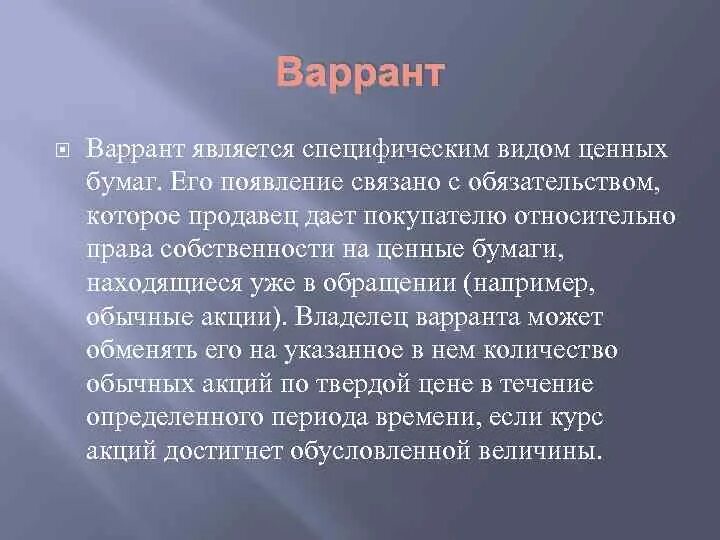 Варрант

Варрант является специфическим видом ценных бумаг. Его появление связано с обязательством, которое продавец дает покупателю относительно права собственности на ценные бумаги, находящиеся уже в обращении (например, обычные акции). Владелец варранта может обменять его на указанное в нем количество обычных акций по твердой цене в течение определенного периода времени, если курс акций достигнет обусловленной величины.